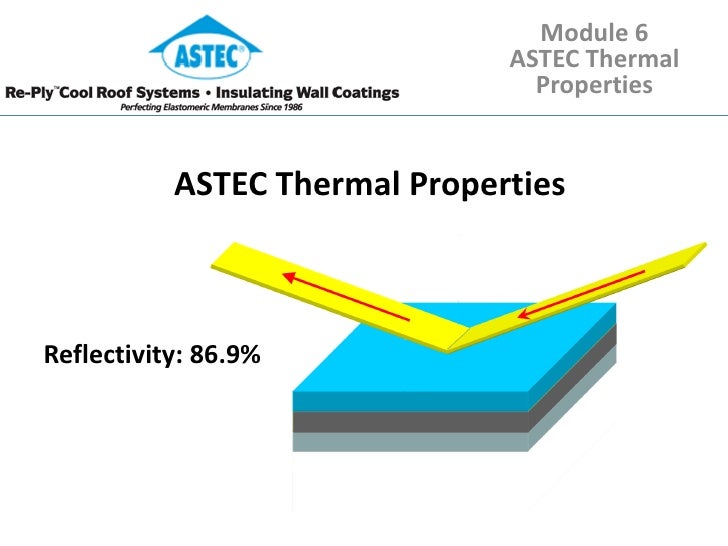 ASTEC®

Re-Ply™ Cool Roof Systems • Insulating Wall Coatings
Perfecting Elastomeric Membranes Since 1986

Module 6
ASTEC Thermal Properties

ASTEC Thermal Properties

Reflectivity: 86.9%